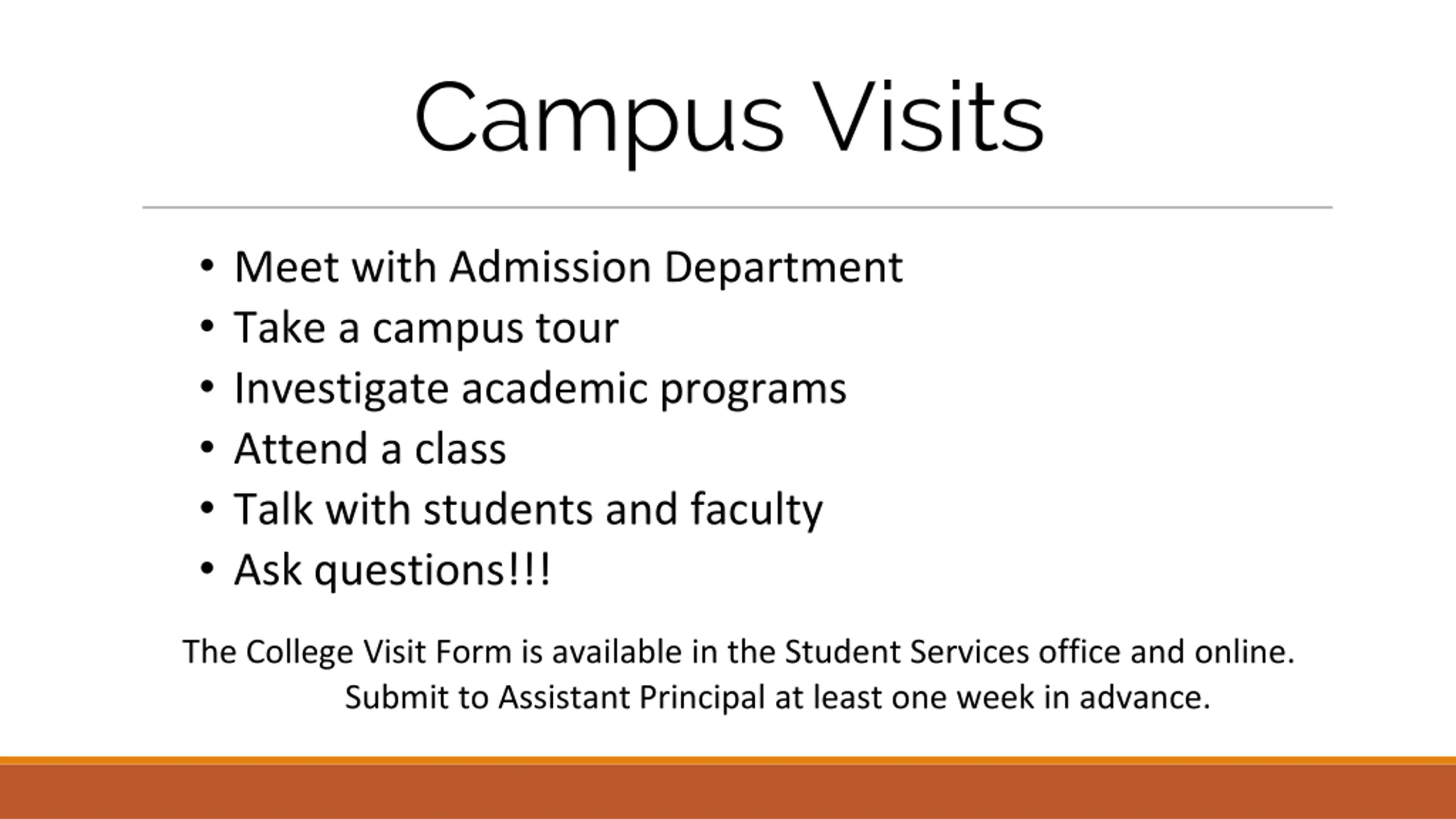 Campus Visits

• Meet with Admission Department
• Take a campus tour
• Investigate academic programs
• Attend a class
• Talk with students and faculty
• Ask questions!!!

The College Visit Form is available in the Student Services office and online. Submit to Assistant Principal at least one week in advance.